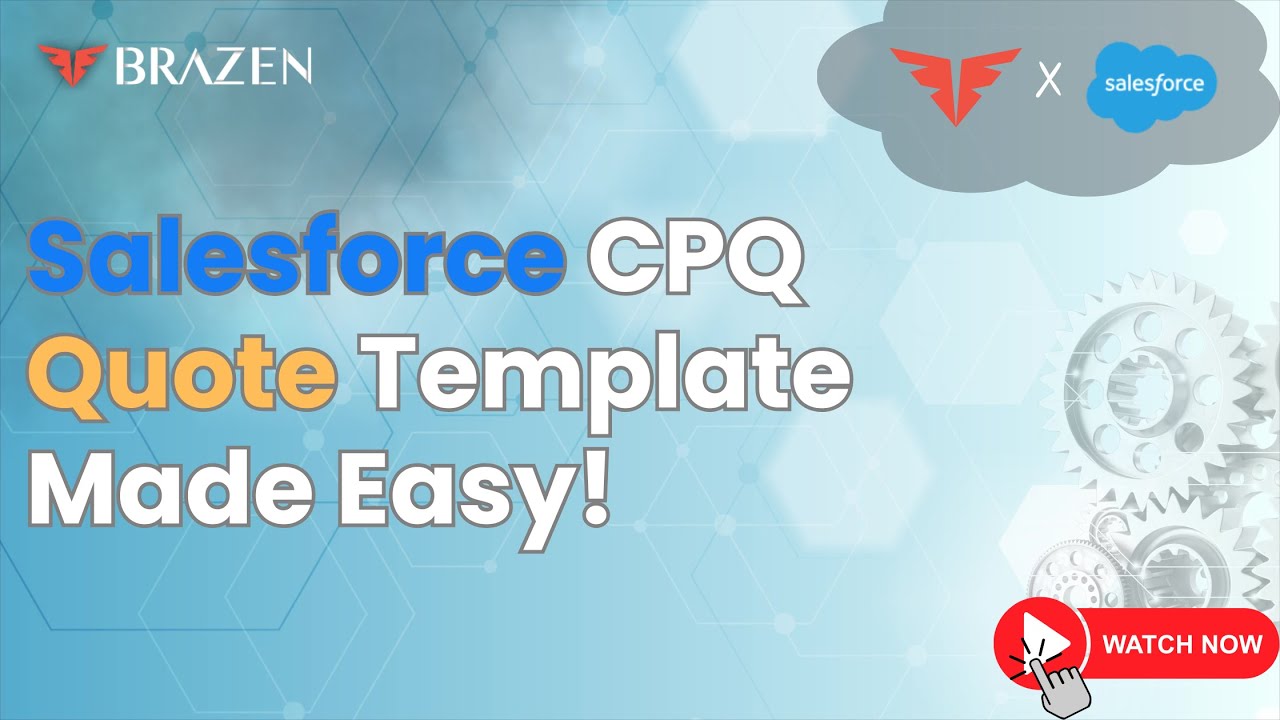 BRAZEN

X salesforce

Salesforce CPQ Quote Template Made Easy!

WATCH NOW